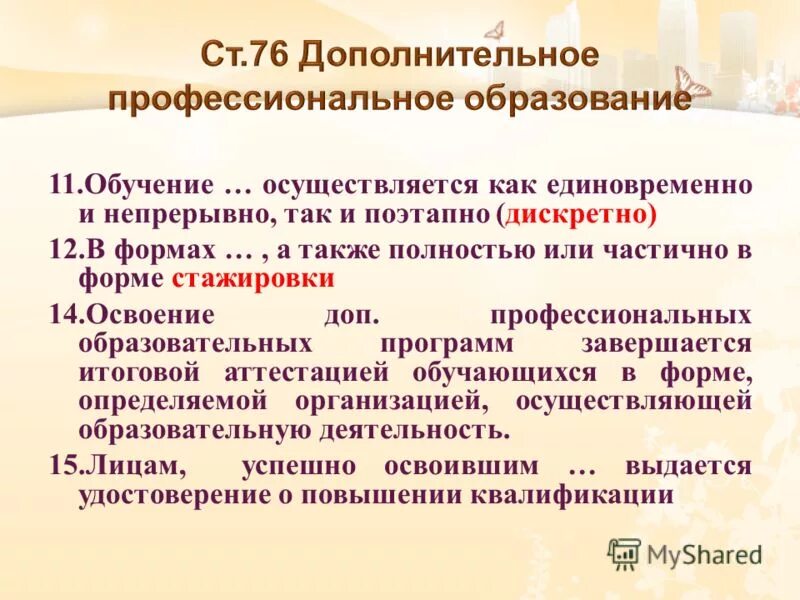 Ст.76 Дополнительное профессиональное образование

11.Обучение … осуществляется как единовременно и непрерывно, так и поэтапно (дискретно)

12.В формах … , а также полностью или частично в форме стажировки

14.Освоение доп. профессиональных образовательных программ завершается итоговой аттестацией обучающихся в форме, определяемой организацией, осуществляющей образовательную деятельность.

15.Лицам, успешно освоившим … выдается удостоверение о повышении квалификации

MyShared